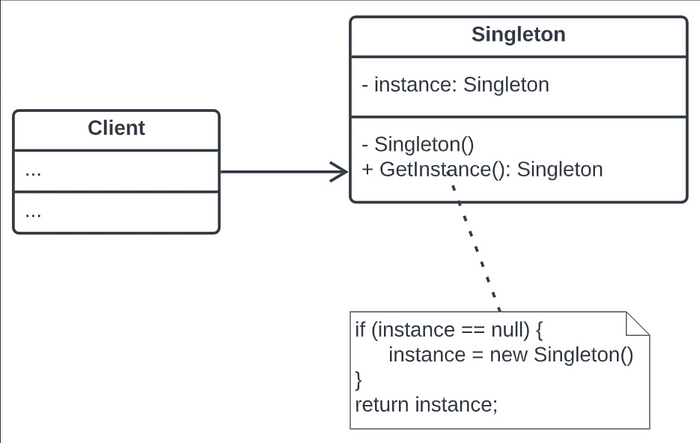 Client
...
...

Singleton
- instance: Singleton
- Singleton()
+ GetInstance(): Singleton

if (instance == null) {
instance = new Singleton()
}
return instance;